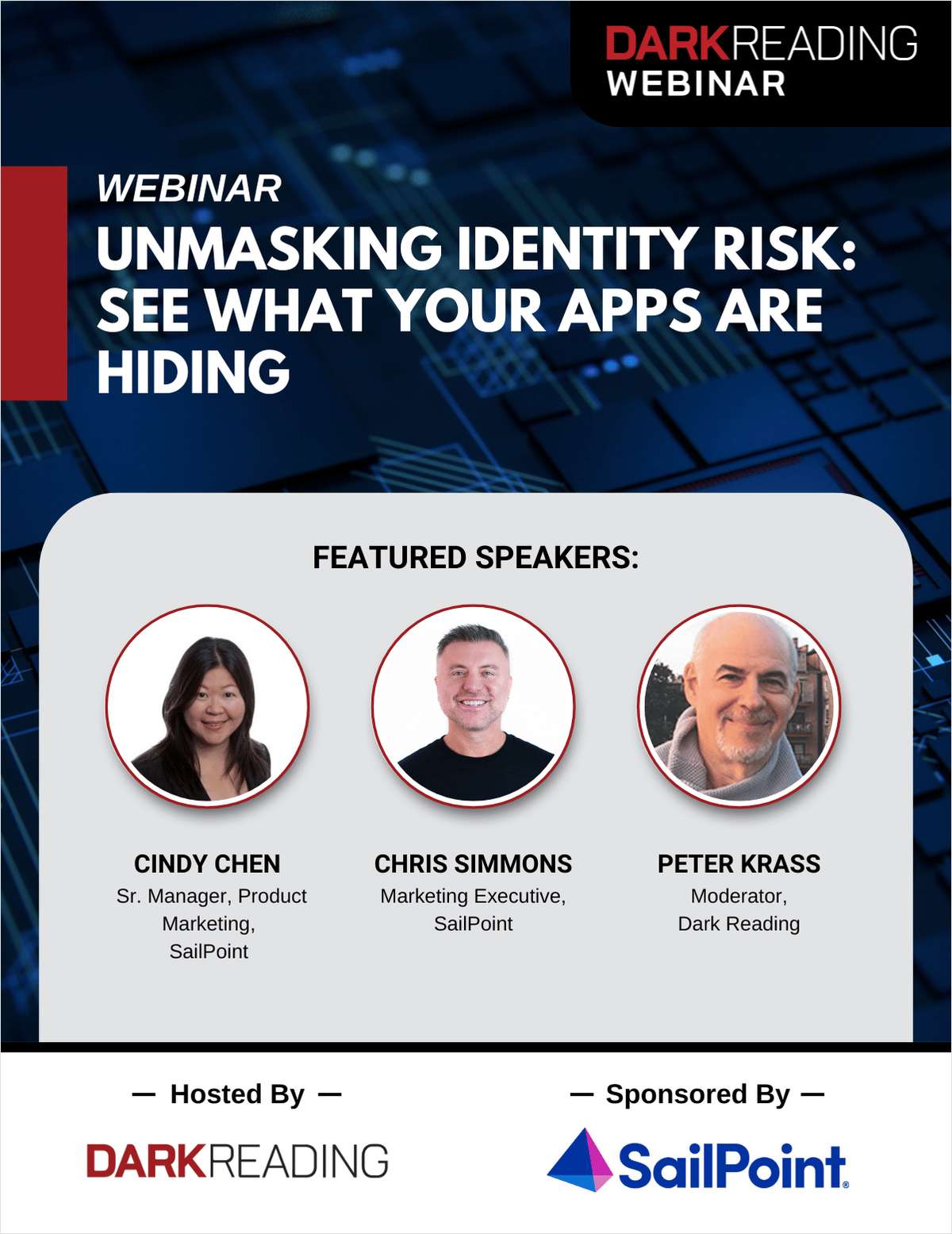 DARKREADING
WEBINAR

WEBINAR

UNMASKING IDENTITY RISK: SEE WHAT YOUR APPS ARE HIDING

FEATURED SPEAKERS:

CINDY CHEN
Sr. Manager, Product Marketing, SailPoint

CHRIS SIMMONS
Marketing Executive, SailPoint

PETER KRASS
Moderator, Dark Reading

— Hosted By —

DARKREADING

— Sponsored By —

SailPoint.